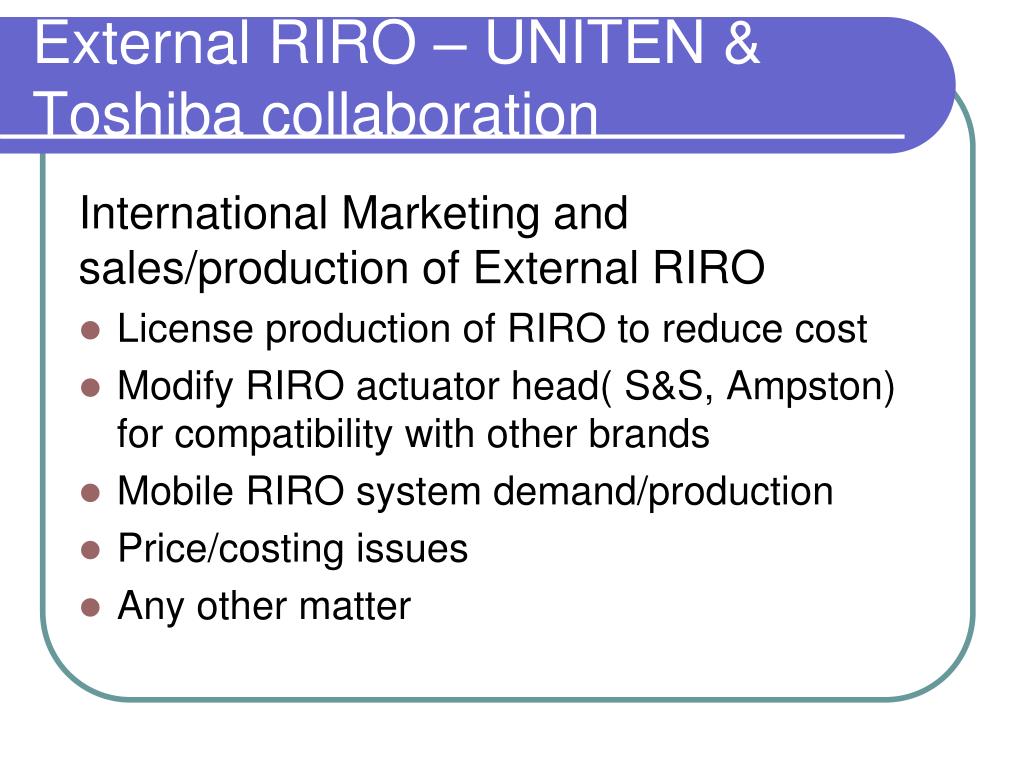 External RIRO – UNITEN & Toshiba collaboration

International Marketing and sales/production of External RIRO

- License production of RIRO to reduce cost
- Modify RIRO actuator head( S&S, Ampston) for compatibility with other brands
- Mobile RIRO system demand/production
- Price/costing issues
- Any other matter